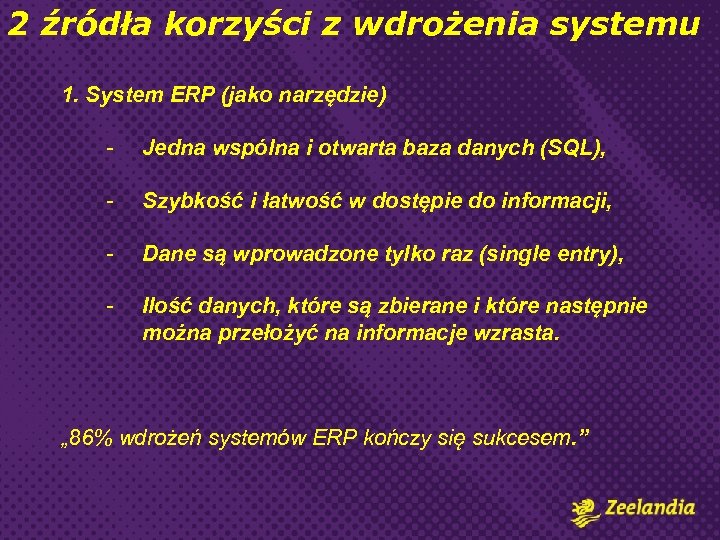 2 źródła korzyści z wdrożenia systemu

1. System ERP (jako narzędzie)

- Jedna wspólna i otwarta baza danych (SQL),

- Szybkość i łatwość w dostępie do informacji,

- Dane są wprowadzone tylko raz (single entry),

- Ilość danych, które są zbierane i które następnie można przełożyć na informacje wzrasta.

„86% wdrożeń systemów ERP kończy się sukcesem.”

Zeelandia